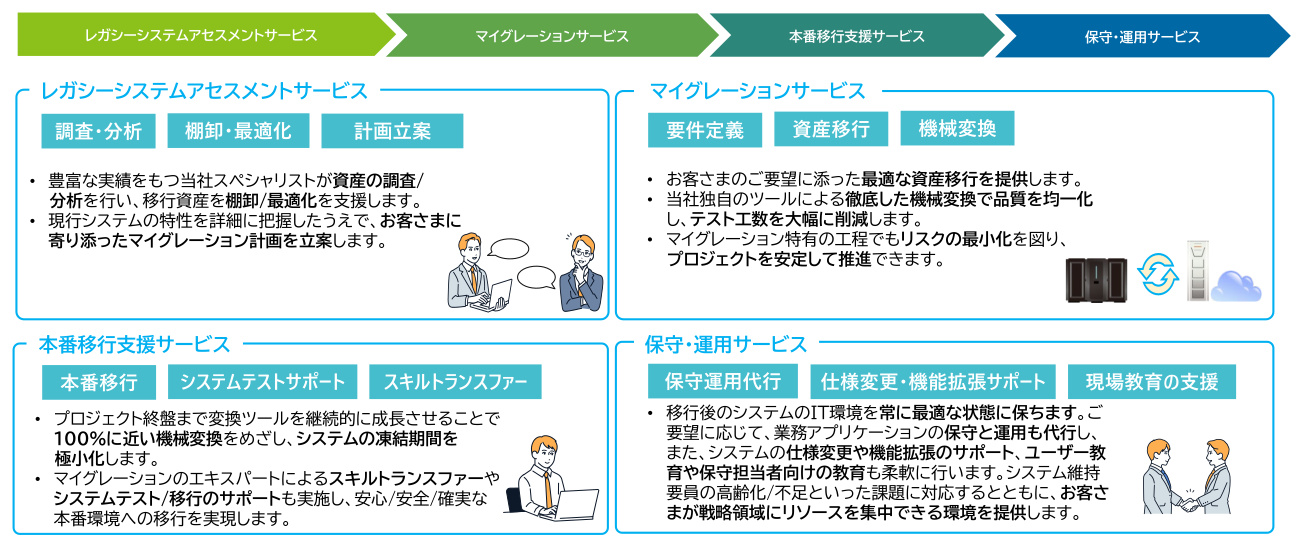 レガシーシステムアセスメントサービス

マイグレーションサービス

本番移行支援サービス

保守・運用サービス

レガシーシステムアセスメントサービス

調査・分析

棚卸・最適化

計画立案

• 豊富な実績をもつ当社スペシャリストが資産の調査/分析を行い、移行資産を棚卸/最適化を支援します。
• 現行システムの特性を詳細に把握したうえで、お客さまに寄り添ったマイグレーション計画を立案します。

マイグレーションサービス

要件定義

資産移行

機械変換

• お客さまのご要望に添った最適な資産移行を提供します。
• 当社独自のツールによる徹底した機械変換で品質を均一化し、テスト工数を大幅に削減します。
• マイグレーション特有の工程でもリスクの最小化を図り、プロジェクトを安定して推進できます。

本番移行支援サービス

本番移行

システムテストサポート

スキルトランスファー

• プロジェクト終盤まで変換ツールを継続的に成長させることで100%に近い機械変換をめざし、システムの凍結期間を極小化します。
• マイグレーションのエキスパートによるスキルトランスファーやシステムテスト/移行のサポートも実施し、安心/安全/確実な本番環境への移行を実現します。

保守・運用サービス

保守運用代行

仕様変更・機能拡張サポート

現場教育の支援

• 移行後のシステムのIT環境を常に最適な状態に保ちます。ご要望に応じて、業務アプリケーションの保守と運用も代行し、また、システムの仕様変更や機能拡張のサポート、ユーザー教育や保守担当者向けの教育も柔軟に行います。システム維持要員の高齢化/不足といった課題に対応するとともに、お客さまが戦略領域にリソースを集中できる環境を提供します。